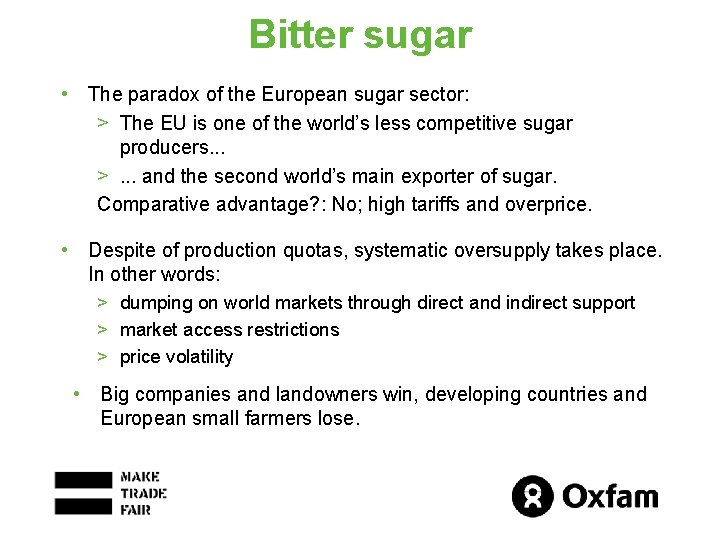 Bitter sugar

• The paradox of the European sugar sector:
> The EU is one of the world's less competitive sugar producers...
> ... and the second world's main exporter of sugar.
Comparative advantage?: No; high tariffs and overprice.

• Despite of production quotas, systematic oversupply takes place. In other words:
> dumping on world markets through direct and indirect support
> market access restrictions
> price volatility

• Big companies and landowners win, developing countries and European small farmers lose.

MAKE TRADE FAIR

Oxfam